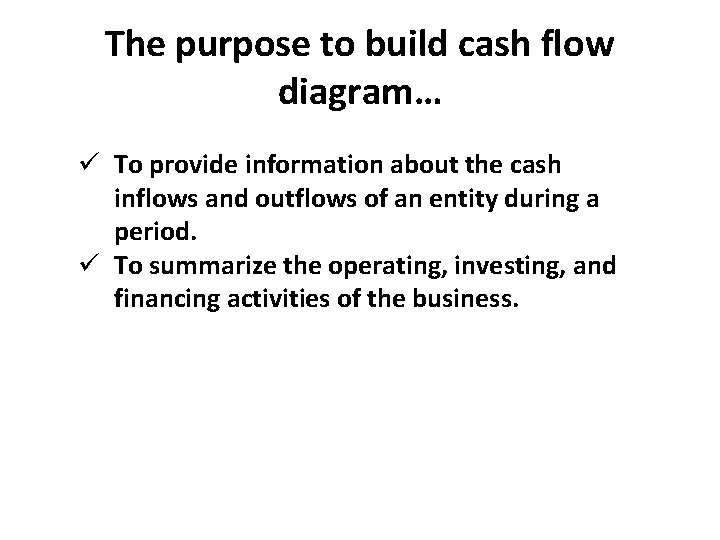 The purpose to build cash flow diagram…

✓ To provide information about the cash inflows and outflows of an entity during a period.
✓ To summarize the operating, investing, and financing activities of the business.